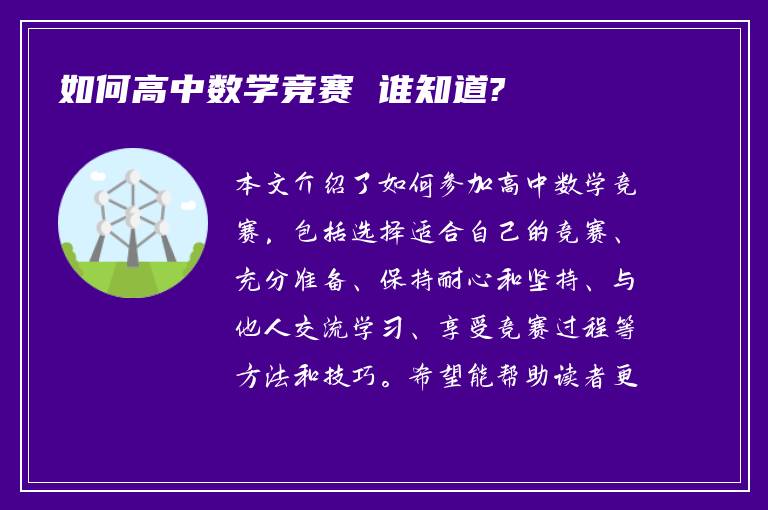 如何高中数学竞赛 谁知道?

本文介绍了如何参加高中数学竞赛，包括选择适合自己的竞赛、充分准备、保持耐心和坚持、与他人交流学习、享受竞赛过程等方法和技巧。希望能帮助读者更